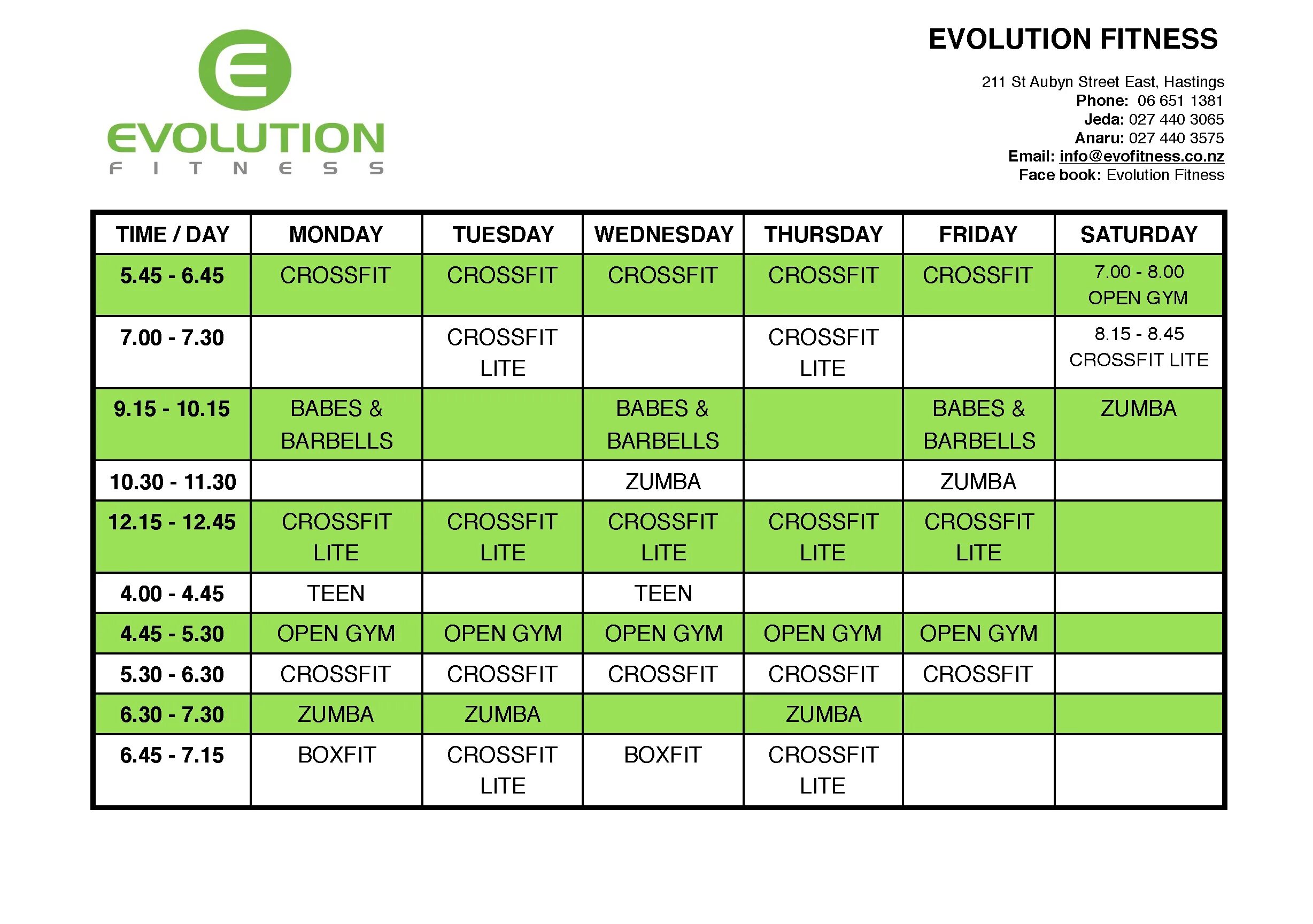 E
EVOLUTION
FITNESS

EVOLUTION FITNESS

211 St Aubyn Street East, Hastings
Phone: 06 651 1381
Jeda: 027 440 3065
Anaru: 027 440 3575
Email: info@evofitness.co.nz
Face book: Evolution Fitness

| TIME / DAY | MONDAY | TUESDAY | WEDNESDAY | THURSDAY | FRIDAY | SATURDAY |
|---|---|---|---|---|---|---|
| 5.45 - 6.45 | CROSSFIT | CROSSFIT | CROSSFIT | CROSSFIT | CROSSFIT | 7.00 - 8.00 OPEN GYM |
| 7.00 - 7.30 | | CROSSFIT LITE | | CROSSFIT LITE | | 8.15 - 8.45 CROSSFIT LITE |
| 9.15 - 10.15 | BABES & BARBELLS | | BABES & BARBELLS | | BABES & BARBELLS | ZUMBA |
| 10.30 - 11.30 | | | ZUMBA | | ZUMBA | |
| 12.15 - 12.45 | CROSSFIT LITE | CROSSFIT LITE | CROSSFIT LITE | CROSSFIT LITE | CROSSFIT LITE | |
| 4.00 - 4.45 | TEEN | | TEEN | | | |
| 4.45 - 5.30 | OPEN GYM | OPEN GYM | OPEN GYM | OPEN GYM | OPEN GYM | |
| 5.30 - 6.30 | CROSSFIT | CROSSFIT | CROSSFIT | CROSSFIT | CROSSFIT | |
| 6.30 - 7.30 | ZUMBA | ZUMBA | | ZUMBA | | |
| 6.45 - 7.15 | BOXFIT | CROSSFIT LITE | BOXFIT | CROSSFIT LITE | | |